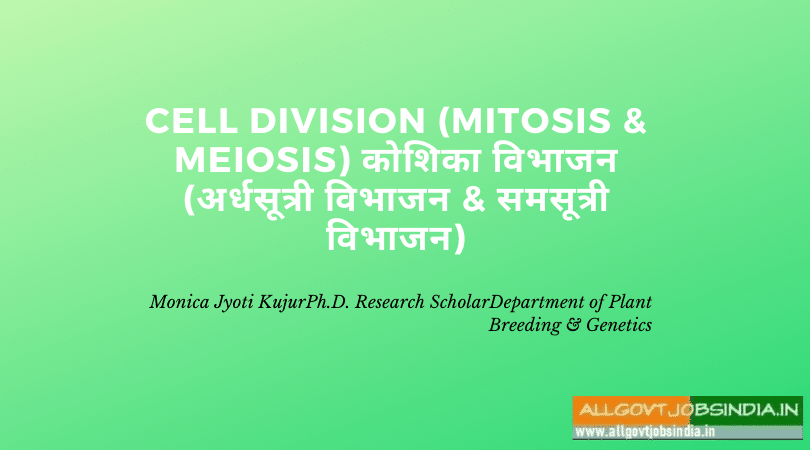 CELL DIVISION (MITOSIS & MEIOSIS) कोशिका विभाजन (अर्धसूत्री विभाजन & समसूत्री विभाजन)

Monica Jyoti KujurPh.D. Research ScholarDepartment of Plant Breeding & Genetics

ALLGOVTJOBSINDIA.IN
www.allgovtjobsindia.in